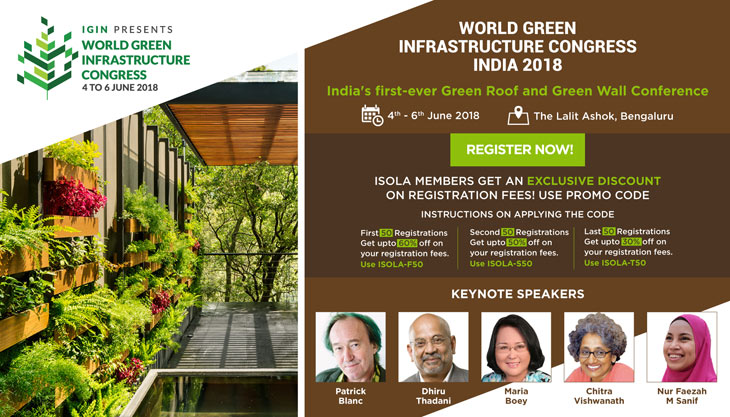 IGIN PRESENTS
WORLD GREEN INFRASTRUCTURE CONGRESS
4 TO 6 JUNE 2018

WORLD GREEN INFRASTRUCTURE CONGRESS INDIA 2018

India's first-ever Green Roof and Green Wall Conference

$4^{th}$ - $6^{th}$ June 2018

The Lalit Ashok, Bengaluru

REGISTER NOW!

ISOLA MEMBERS GET AN EXCLUSIVE DISCOUNT ON REGISTRATION FEES! USE PROMO CODE

INSTRUCTIONS ON APPLYING THE CODE

First 50 Registrations Get upto 60% off on your registration fees. Use ISOLA-F50

Second 50 Registrations Get upto 50% off on your registration fees. Use ISOLA-S50

Last 50 Registrations Get upto 30% off on your registration fees. Use ISOLA-T50

KEYNOTE SPEAKERS

Patrick Blanc

Dhiru Thadani

Maria Boey

Chitra Vishwanath

Nur Faezah M Sanif